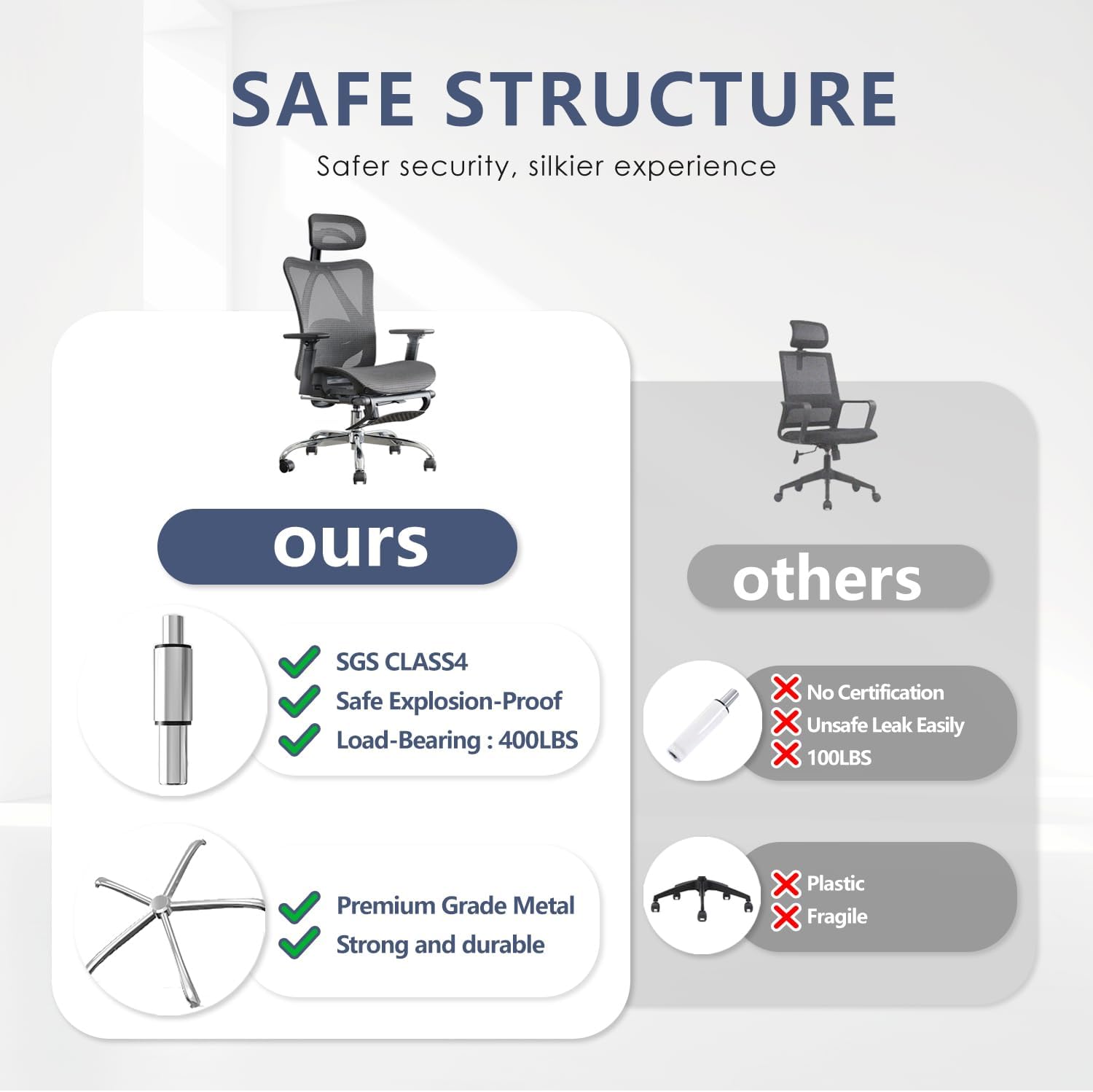 SAFE STRUCTURE

Safer security, silkier experience

ours

SGS CLASS4
Safe Explosion-Proof
Load-Bearing : 400LBS

Premium Grade Metal
Strong and durable

others

No Certification
Unsafe Leak Easily
100LBS

Plastic
Fragile